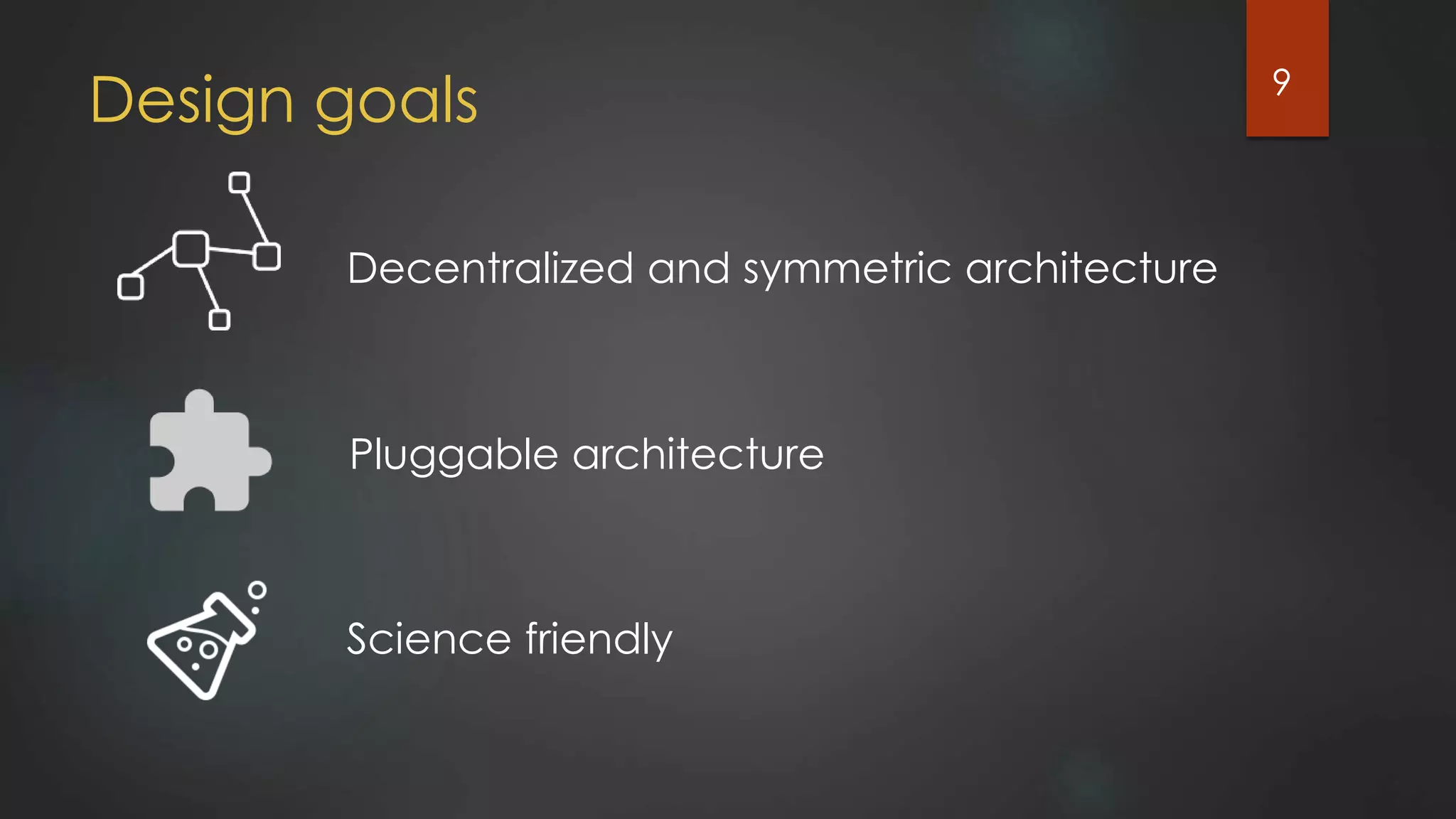 Design goals

9

Decentralized and symmetric architecture

Pluggable architecture

Science friendly